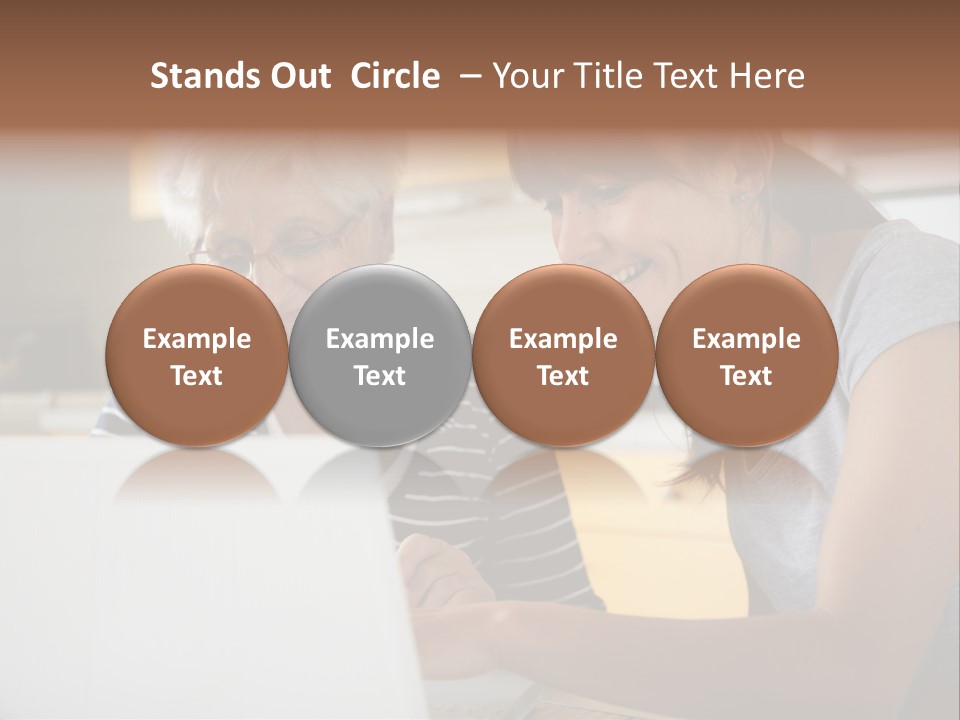 Stands Out Circle – Your Title Text Here

Example Text

Example Text

Example Text

Example Text